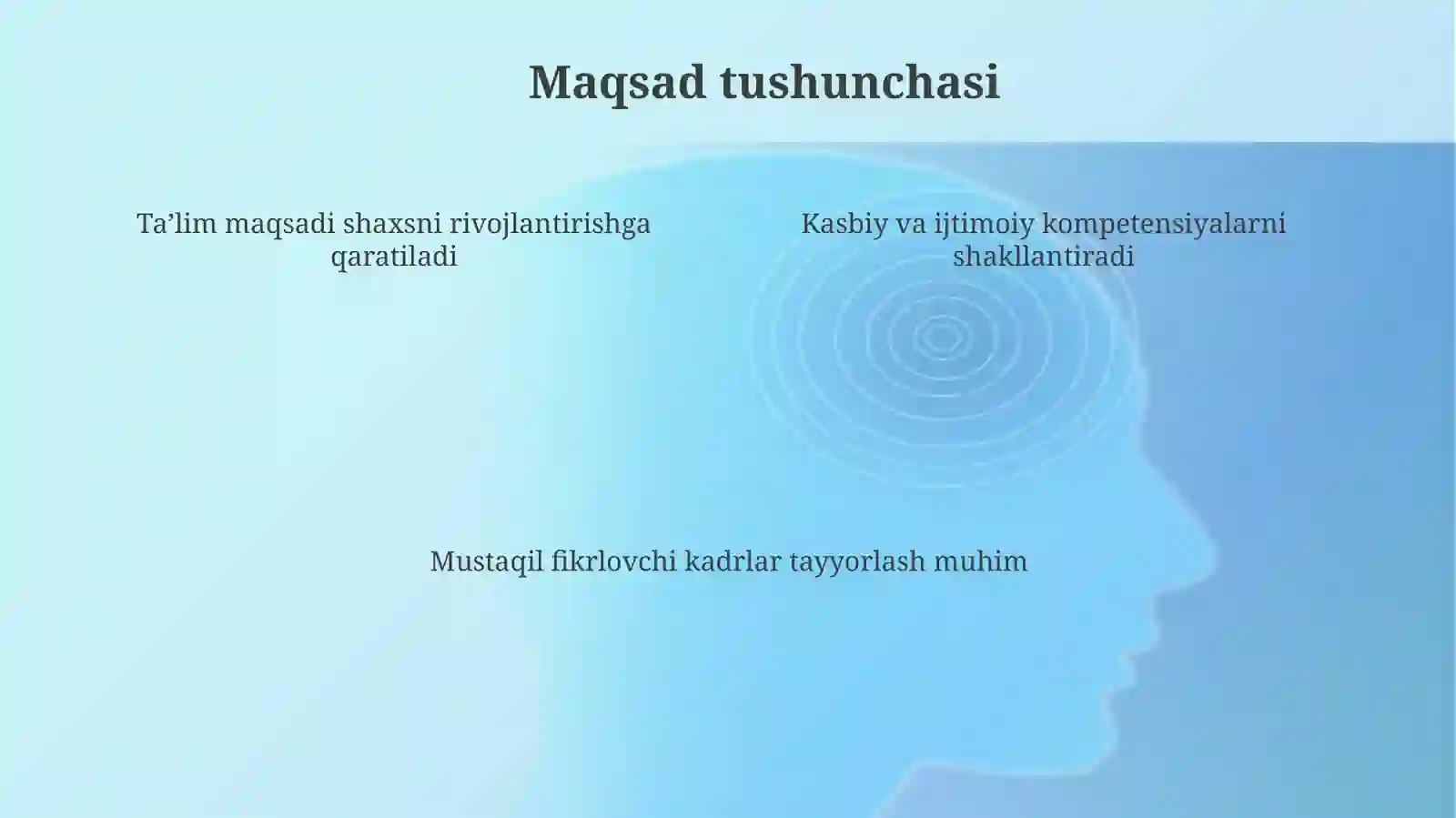 Maqsad tushunchasi

Ta’lim maqsadi shaxsni rivojlantirishga qaratiladi

Kasbiy va ijtimoiy kompetensiyalarni shakllantiradi

Mustaqil fikrlovchi kadrlar tayyorlash muhim